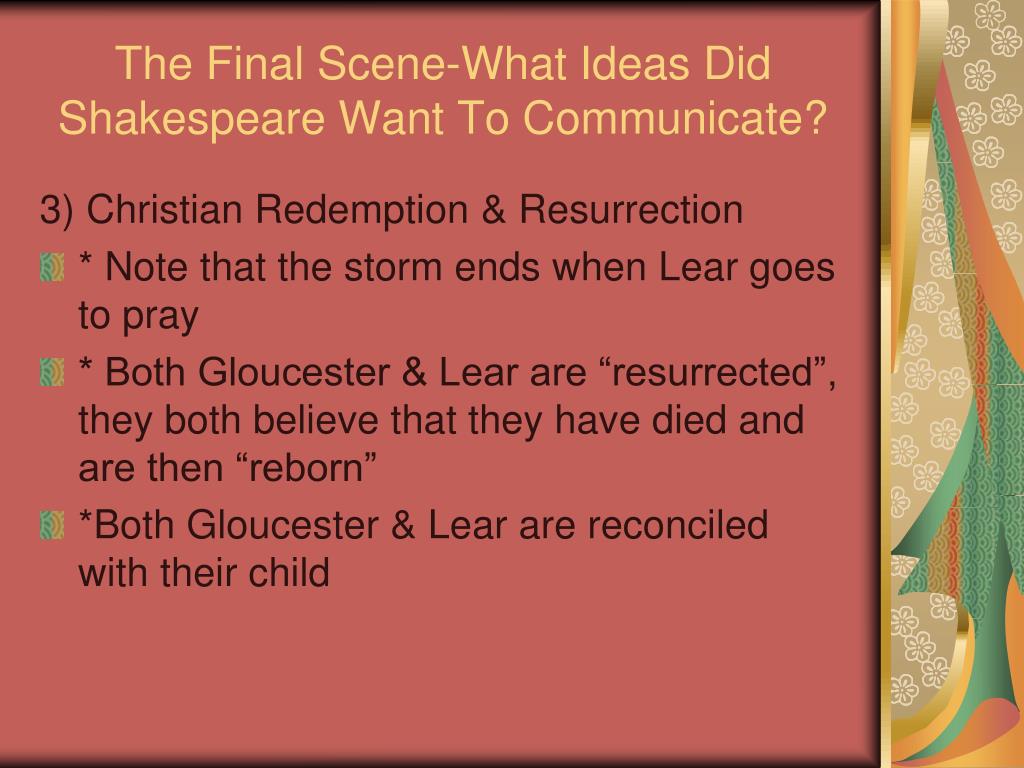 The Final Scene-What Ideas Did Shakespeare Want To Communicate?

3) Christian Redemption & Resurrection

* Note that the storm ends when Lear goes to pray

* Both Gloucester & Lear are “resurrected”, they both believe that they have died and are then “reborn”

*Both Gloucester & Lear are reconciled with their child